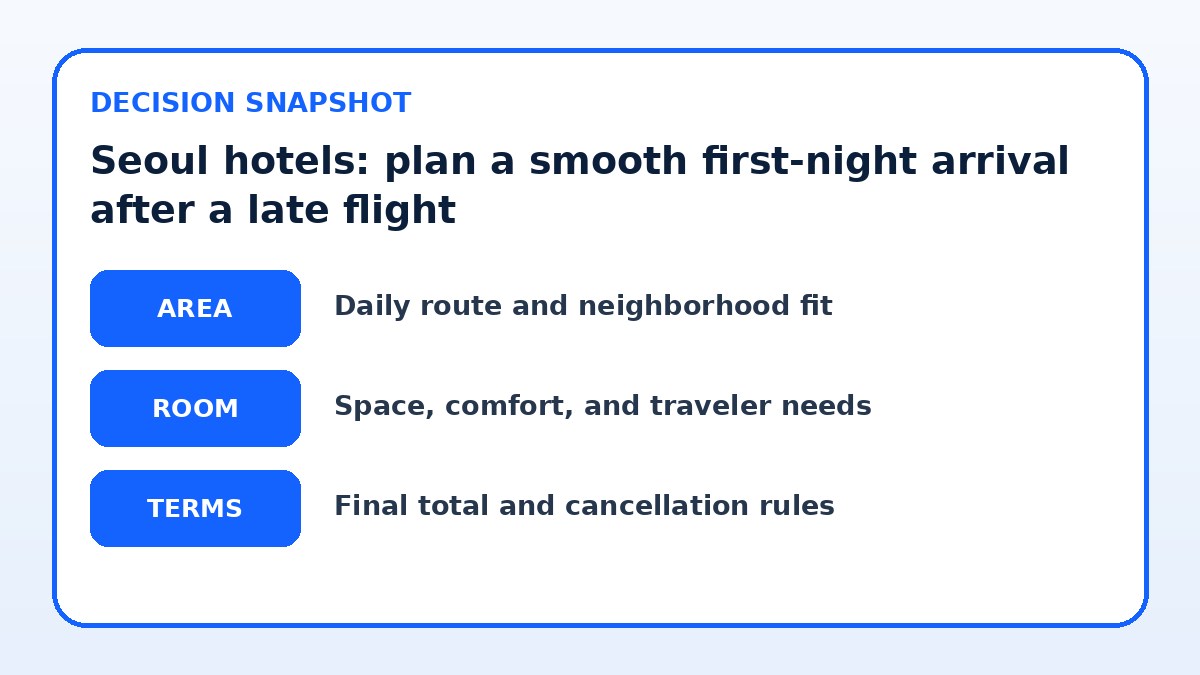 DECISION SNAPSHOT

Seoul hotels: plan a smooth first-night arrival after a late flight

AREA
Daily route and neighborhood fit

ROOM
Space, comfort, and traveler needs

TERMS
Final total and cancellation rules